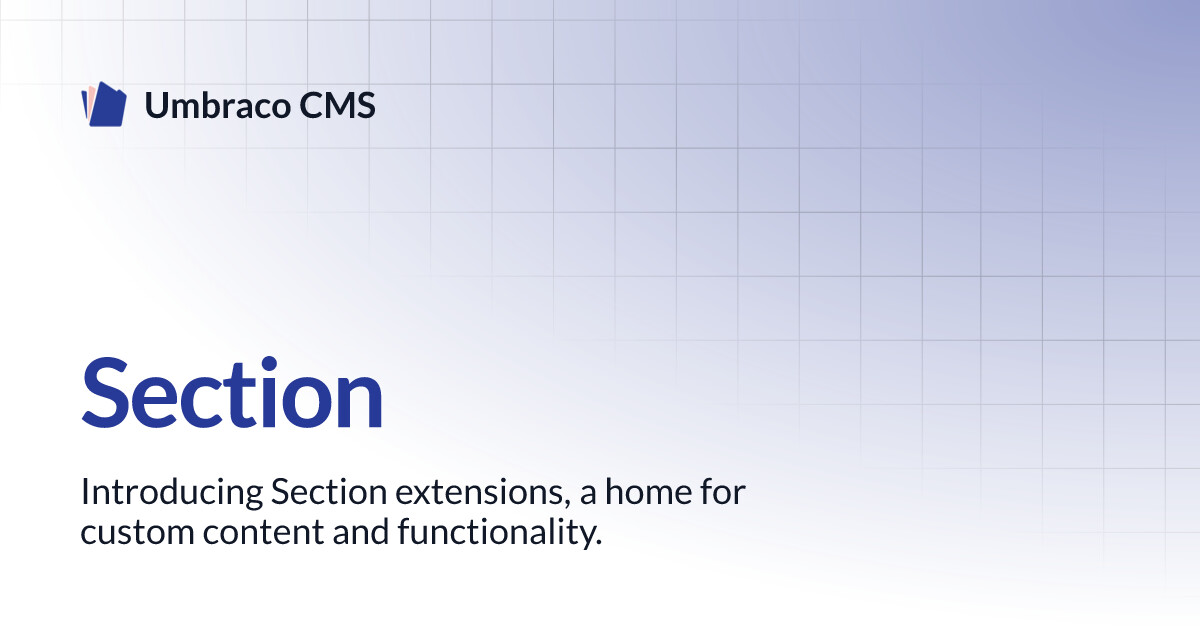 Umbraco CMS

Section

Introducing Section extensions, a home for custom content and functionality.